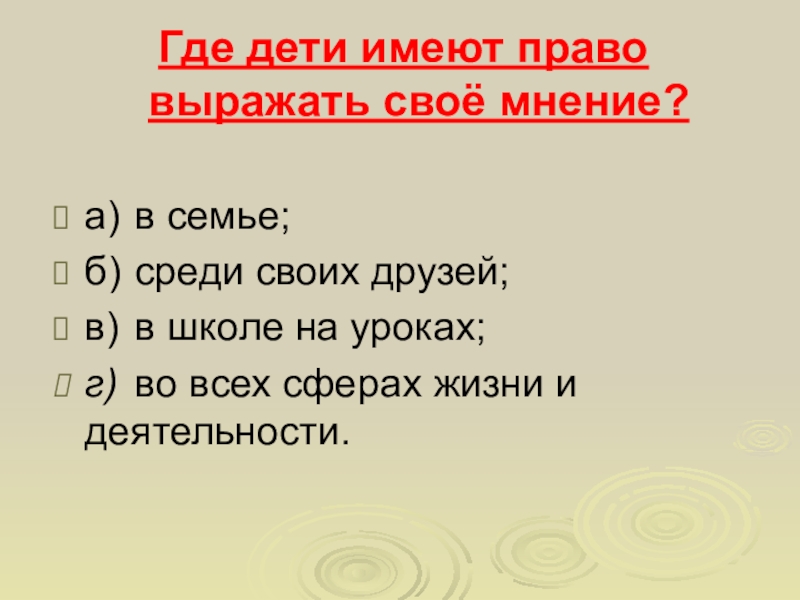 Где дети имеют право выражать своё мнение?

а) в семье;
б) среди своих друзей;
в) в школе на уроках;
г) во всех сферах жизни и деятельности.